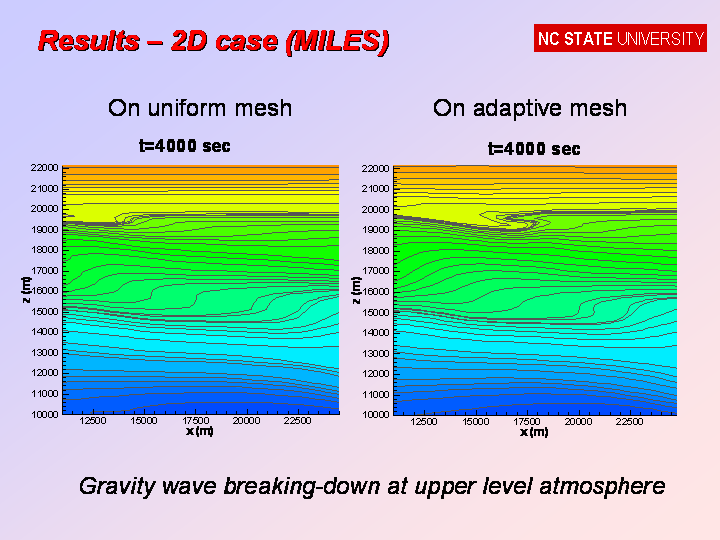 Results – 2D case (MILES)

NC STATE UNIVERSITY

On uniform mesh

t=4000 sec

22000
21000
20000
19000
18000
17000
16000
15000
14000
13000
12000
11000
10000

z (m)

12500 15000 17500 20000 22500

x (m)

On adaptive mesh

t=4000 sec

22000
21000
20000
19000
18000
17000
16000
15000
14000
13000
12000
11000
10000

z (m)

12500 15000 17500 20000 22500

x (m)

Gravity wave breaking-down at upper level atmosphere